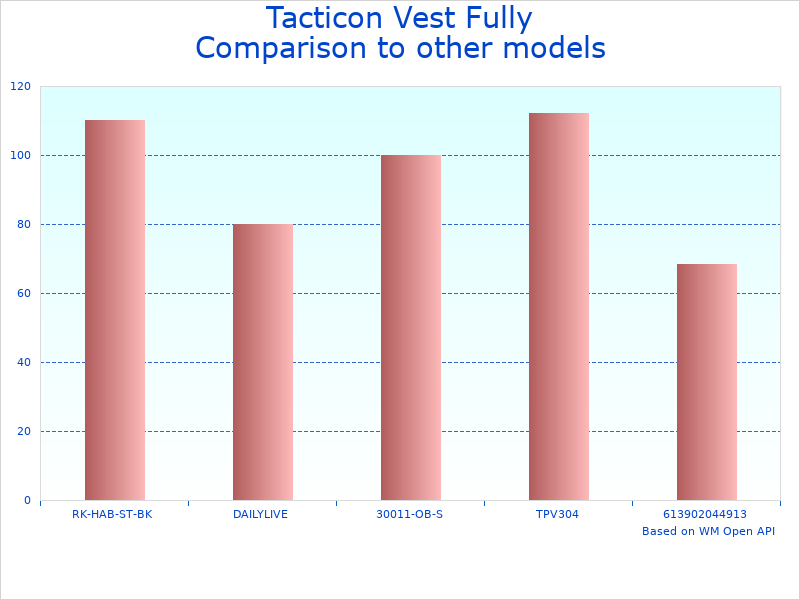 Tacticon Vest Fully
Comparison to other models

120
100
80
60
40
20
0

RK-HAB-ST-BK
DAILYLIVE
30011-OB-S
TPV304
613902044913

Based on WM Open API